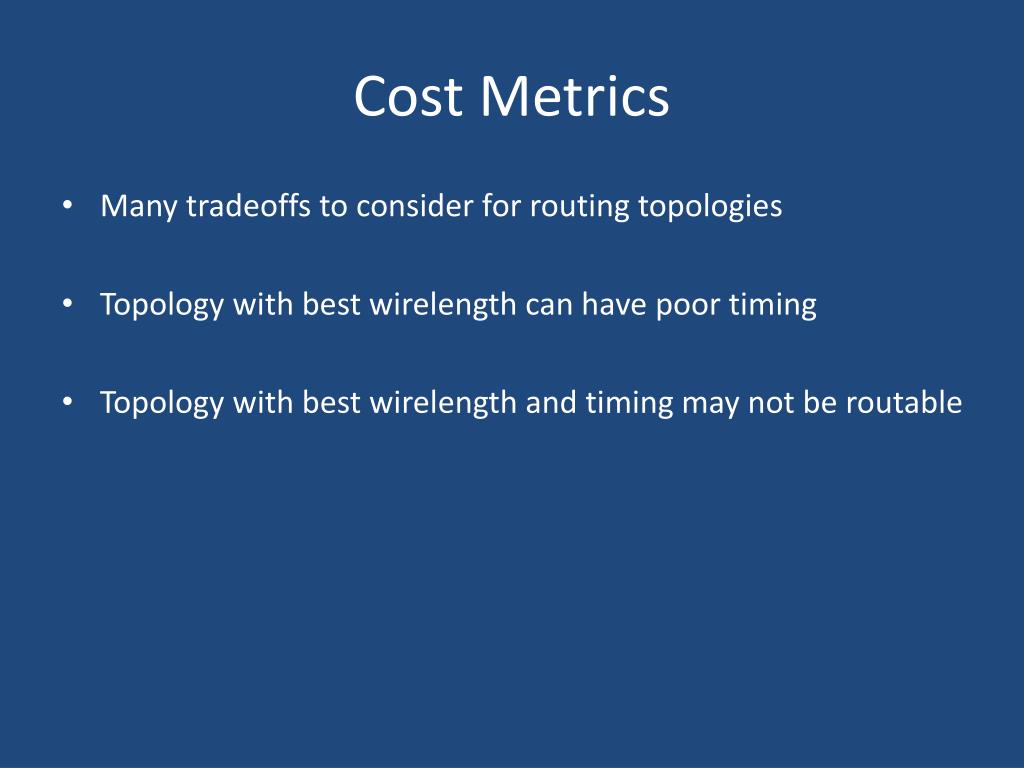 Cost Metrics

• Many tradeoffs to consider for routing topologies

• Topology with best wirelength can have poor timing

• Topology with best wirelength and timing may not be routable